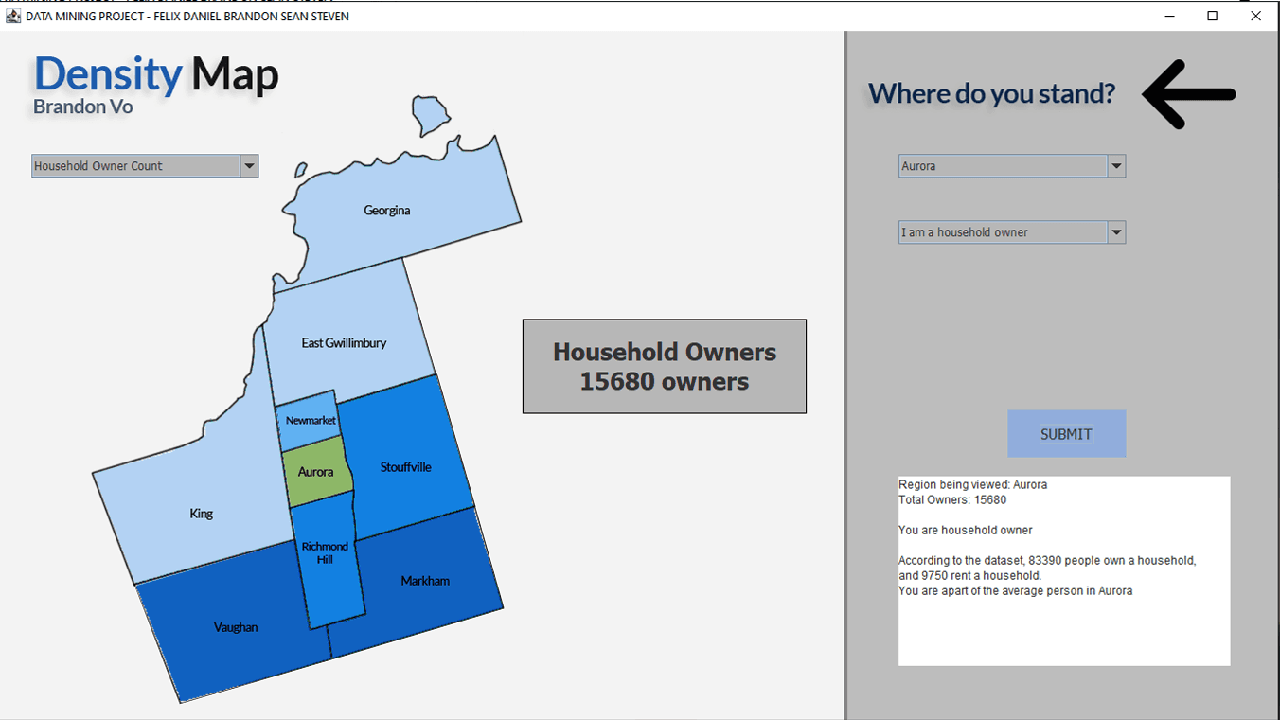 DATA MINING PROJECT - FELIX DANIEL BRANDON SEAN STEVEN

Density Map
Brandon Vo

Household Owner Count

Georgina

East Gwillimbury

Newmarket

Aurora

Stouffville

King

Richmond Hill

Markham

Vaughan

Household Owners
15680 owners

Where do you stand?

Aurora

I am a household owner

SUBMIT

Region being viewed: Aurora
Total Owners: 15680

You are household owner

According to the dataset, 83390 people own a household, and 9750 rent a household.
You are apart of the average person in Aurora